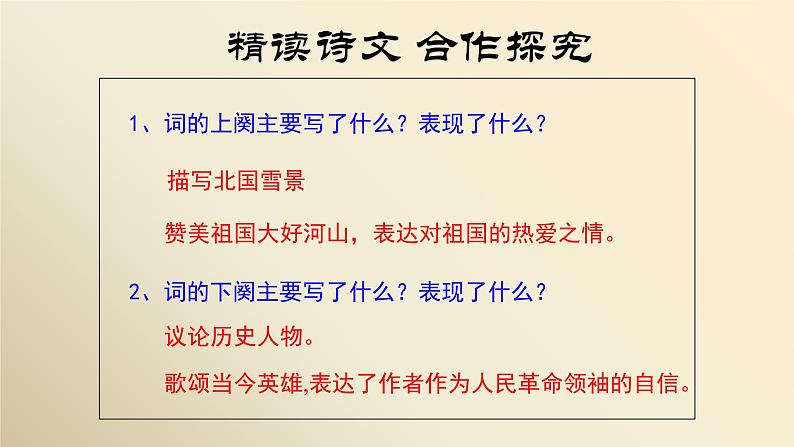 精读诗文 合作探究

1、词的上阕主要写了什么？表现了什么？

描写北国雪景

赞美祖国大好河山，表达对祖国的热爱之情。

2、词的下阕主要写了什么？表现了什么？

议论历史人物。

歌颂当今英雄,表达了作者作为人民革命领袖的自信。